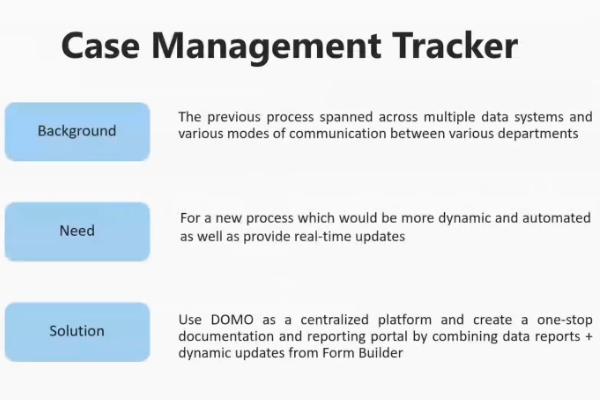 Case Management Tracker

Background

The previous process spanned across multiple data systems and various modes of communication between various departments

Need

For a new process which would be more dynamic and automated as well as provide real-time updates

Solution

Use DOMO as a centralized platform and create a one-stop documentation and reporting portal by combining data reports + dynamic updates from Form Builder